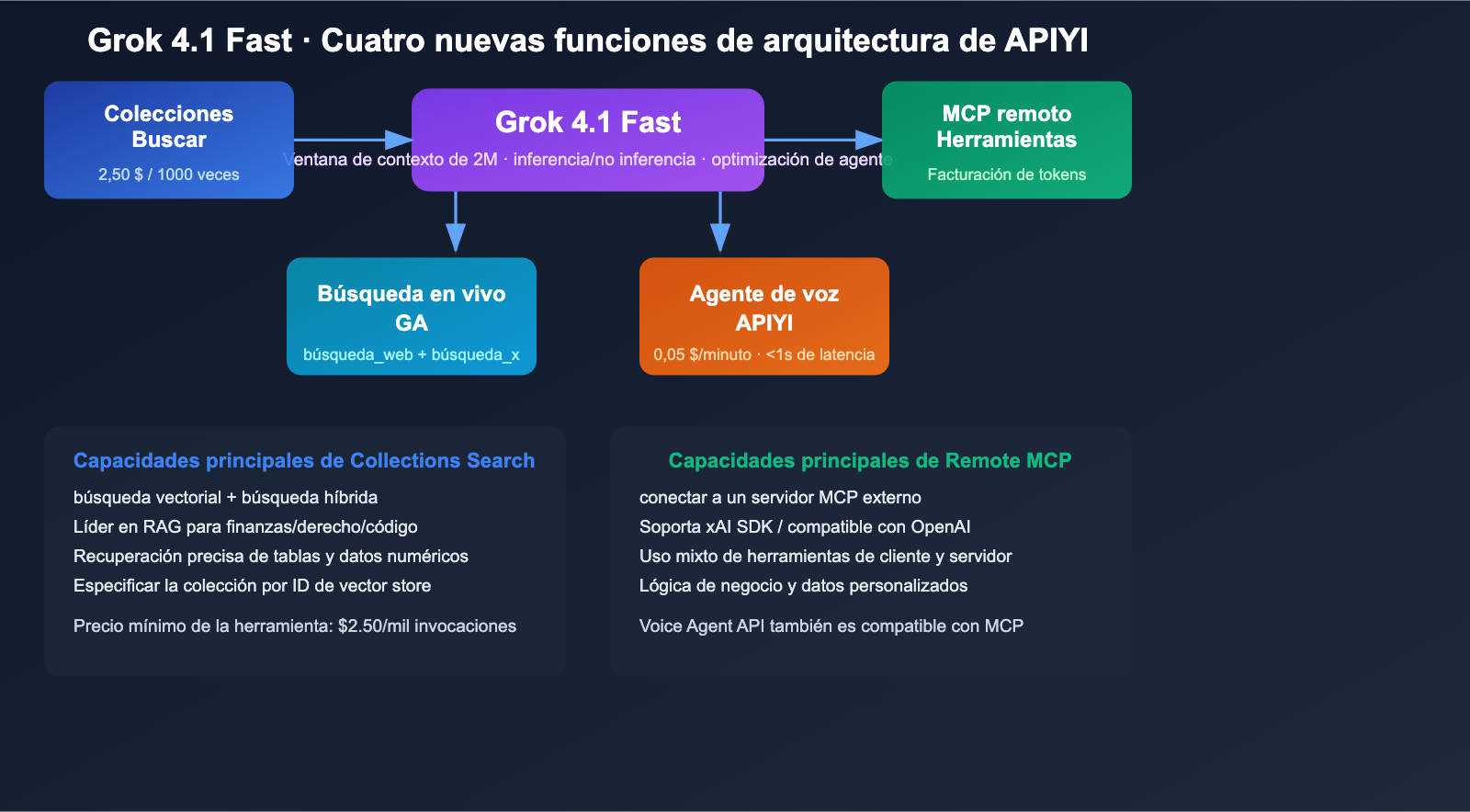 Grok 4.1 Fast · Cuatro nuevas funciones de arquitectura de APIYI

Colecciones Buscar
2,50 $ / 1000 veces

Grok 4.1 Fast
Ventana de contexto de 2M · inferencia/no inferencia · optimización de agente

MCP remoto Herramientas
Facturación de tokens

Búsqueda en vivo GA
búsqueda_web + búsqueda_x

Agente de voz APIYI
0,05 $/minuto · <1s de latencia

Capacidades principales de Collections Search
búsqueda vectorial + búsqueda híbrida
Líder en RAG para finanzas/derecho/código
Recuperación precisa de tablas y datos numéricos
Especificar la colección por ID de vector store
Precio mínimo de la herramienta: $2.50/mil invocaciones

Capacidades principales de Remote MCP
conectar a un servidor MCP externo
Soporta xAI SDK / compatible con OpenAI
Uso mixto de herramientas de cliente y servidor
Lógica de negocio y datos personalizados
Voice Agent API también es compatible con MCP